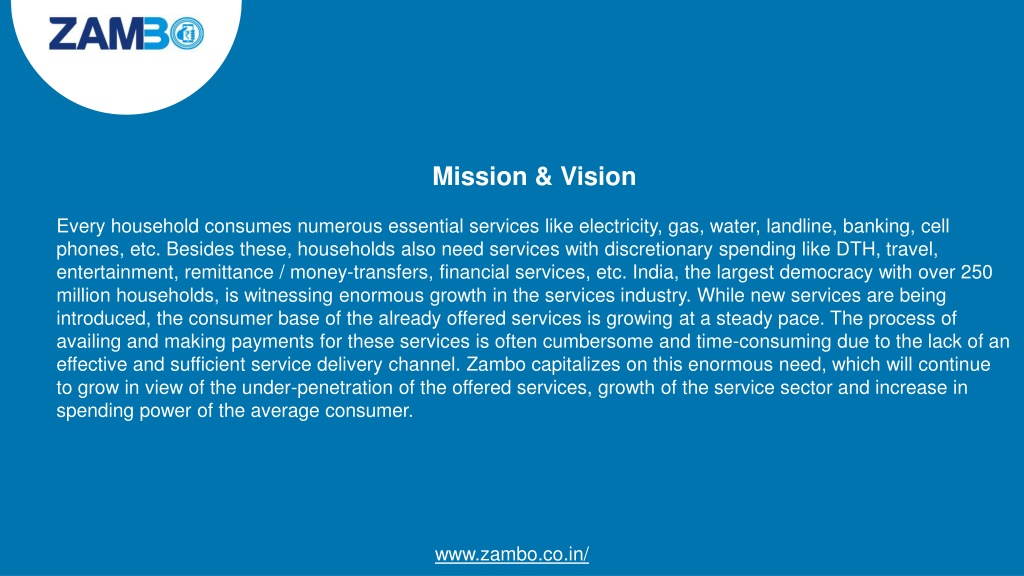 ZAMBO

Mission & Vision

Every household consumes numerous essential services like electricity, gas, water, landline, banking, cell phones, etc. Besides these, households also need services with discretionary spending like DTH, travel, entertainment, remittance / money-transfers, financial services, etc. India, the largest democracy with over 250 million households, is witnessing enormous growth in the services industry. While new services are being introduced, the consumer base of the already offered services is growing at a steady pace. The process of availing and making payments for these services is often cumbersome and time-consuming due to the lack of an effective and sufficient service delivery channel. Zambo capitalizes on this enormous need, which will continue to grow in view of the under-penetration of the offered services, growth of the service sector and increase in spending power of the average consumer.

www.zambo.co.in/